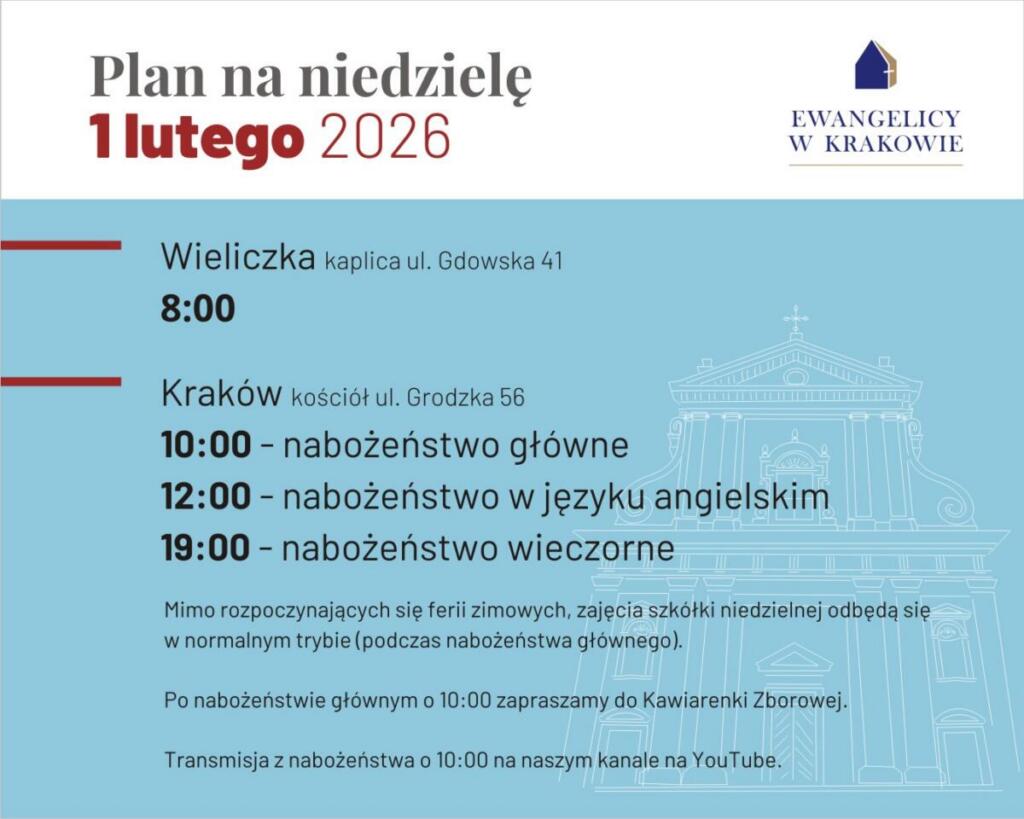 Plan na niedzielę
1 lutego 2026

EWANGELICY
W KRAKOWIE

Wieliczka kaplica ul. Gdowska 41
8:00

Kraków kościół ul. Grodzka 56
10:00 – nabożeństwo główne
12:00 – nabożeństwo w języku angielskim
19:00 – nabożeństwo wieczorne

Mimo rozpoczynających się ferii zimowych, zajęcia szkółki niedzielnej odbędą się w normalnym trybie (podczas nabożeństwa głównego).

Po nabożeństwie głównym o 10:00 zapraszamy do Kawiarenki Zborowej.

Transmisja z nabożeństwa o 10:00 na naszym kanale na YouTube.